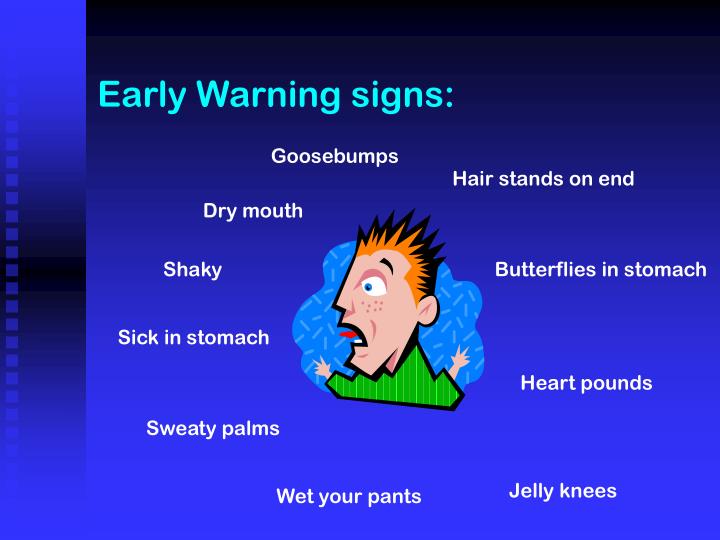 Early Warning signs:

Goosebumps

Hair stands on end

Dry mouth

Shaky

Butterflies in stomach

Sick in stomach

Heart pounds

Sweaty palms

Wet your pants

Jelly knees